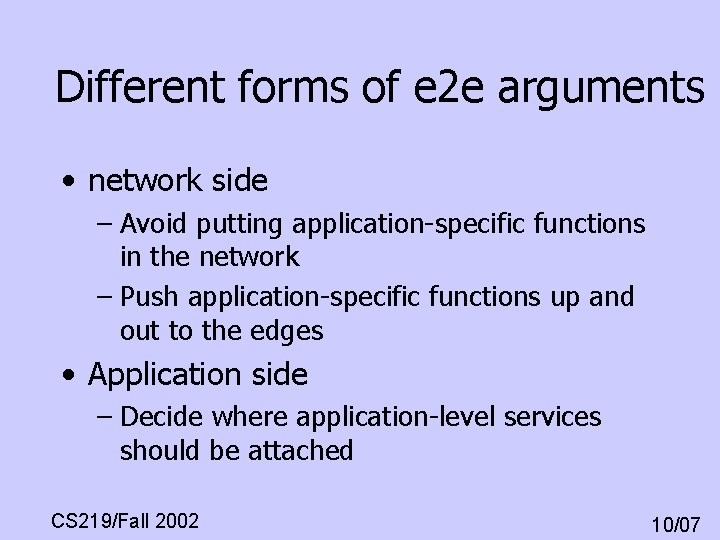 Different forms of e2e arguments

• network side
  – Avoid putting application-specific functions in the network
  – Push application-specific functions up and out to the edges
• Application side
  – Decide where application-level services should be attached

CS219/Fall 2002

10/07